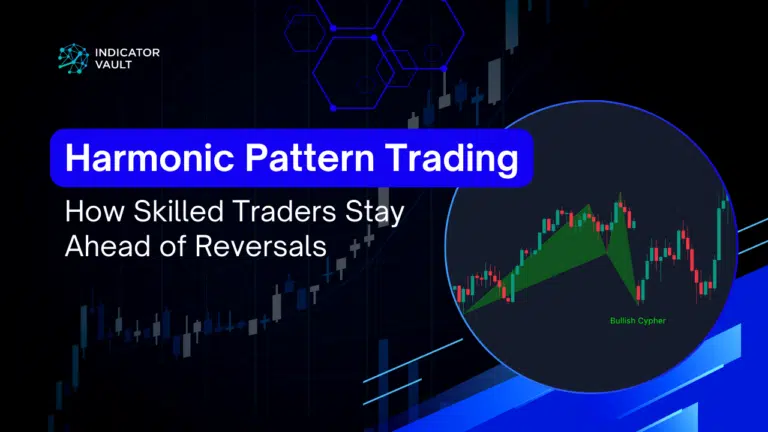 INDICATOR VAULT

Harmonic Pattern Trading

How Skilled Traders Stay Ahead of Reversals

Bullish Cypher